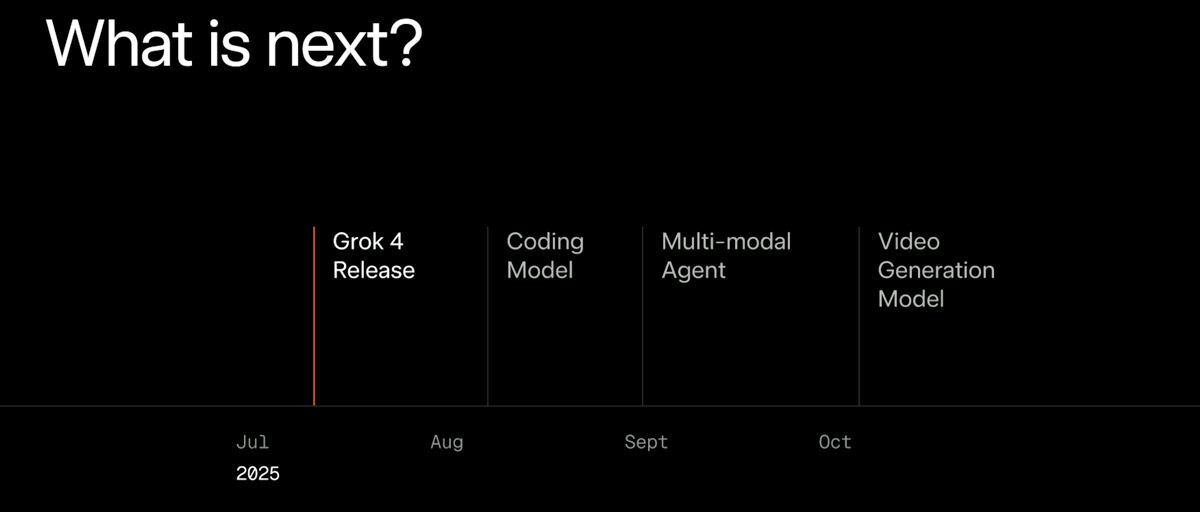 What is next?

Grok 4 Release

Coding Model

Multi-modal Agent

Video Generation Model

Jul
2025

Aug

Sept

Oct